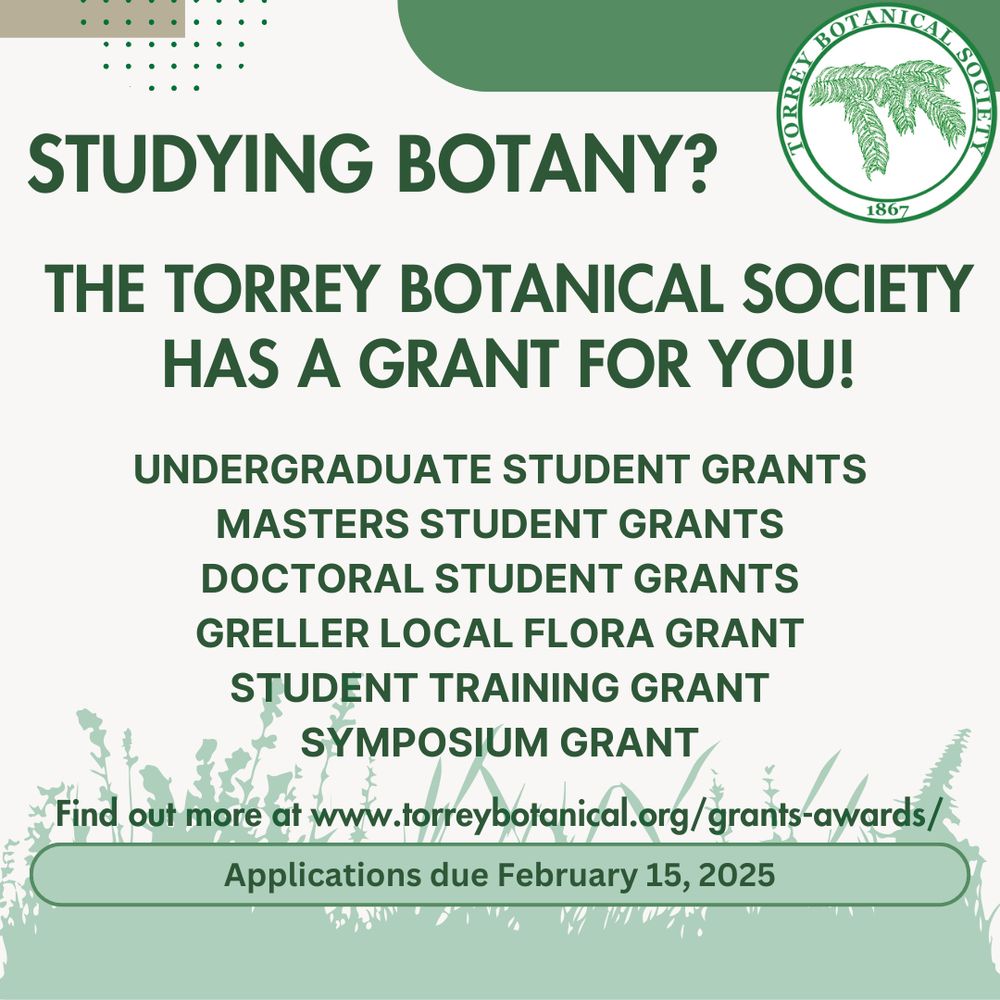 TORREY BOTANICAL SOCIETY
1867

STUDYING BOTANY?

THE TORREY BOTANICAL SOCIETY HAS A GRANT FOR YOU!

UNDERGRADUATE STUDENT GRANTS
MASTERS STUDENT GRANTS
DOCTORAL STUDENT GRANTS
GRELLER LOCAL FLORA GRANT
STUDENT TRAINING GRANT
SYMPOSIUM GRANT

Find out more at www.torreybotanical.org/grants-awards/

Applications due February 15, 2025